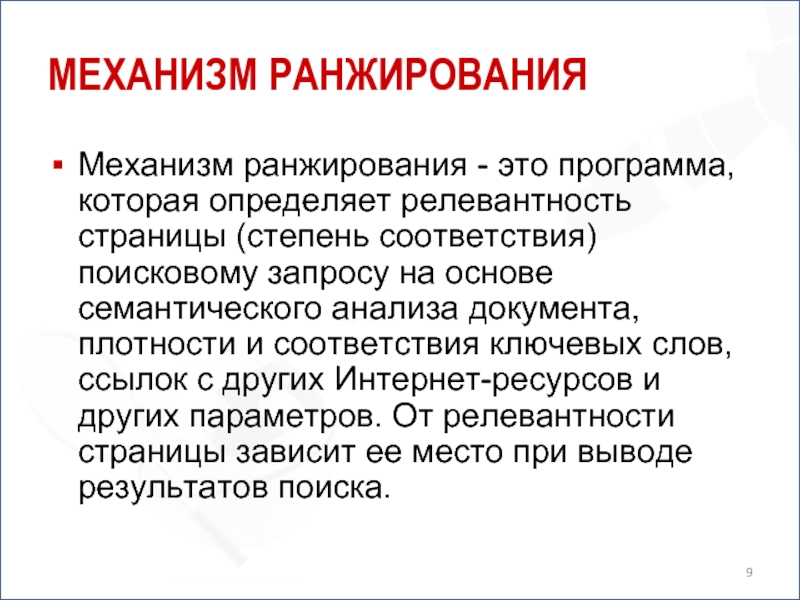 МЕХАНИЗМ РАНЖИРОВАНИЯ

▪ Механизм ранжирования - это программа, которая определяет релевантность страницы (степень соответствия) поисковому запросу на основе семантического анализа документа, плотности и соответствия ключевых слов, ссылок с других Интернет-ресурсов и других параметров. От релевантности страницы зависит ее место при выводе результатов поиска.

9